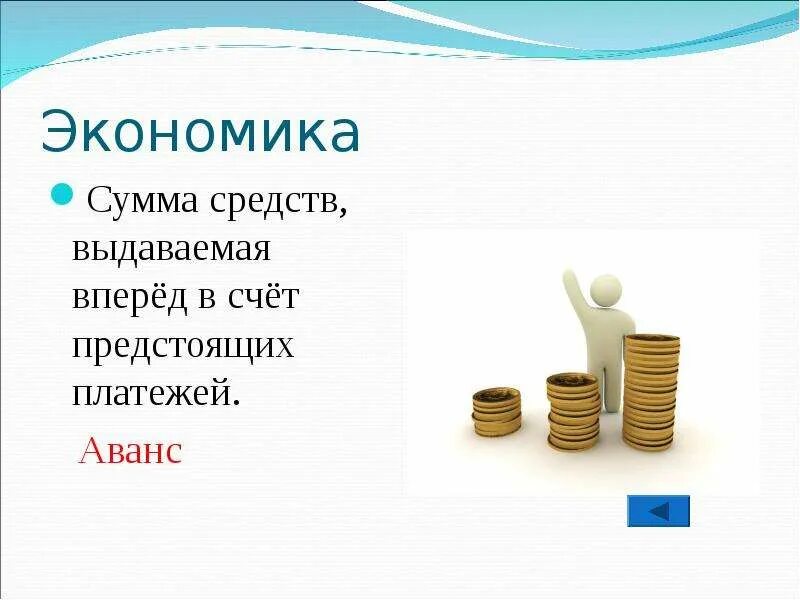 Экономика

Сумма средств, выдаваемая вперёд в счёт предстоящих платежей.

Аванс